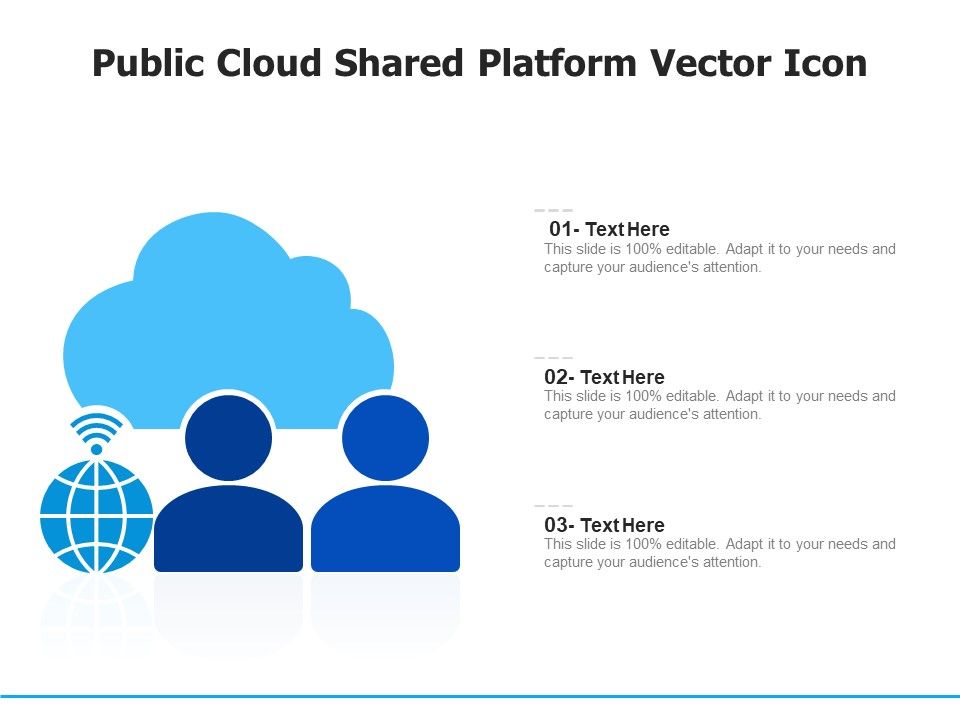 Public Cloud Shared Platform Vector Icon

01- Text Here
This slide is 100% editable. Adapt it to your needs and capture your audience's attention.

02- Text Here
This slide is 100% editable. Adapt it to your needs and capture your audience's attention.

03- Text Here
This slide is 100% editable. Adapt it to your needs and capture your audience's attention.